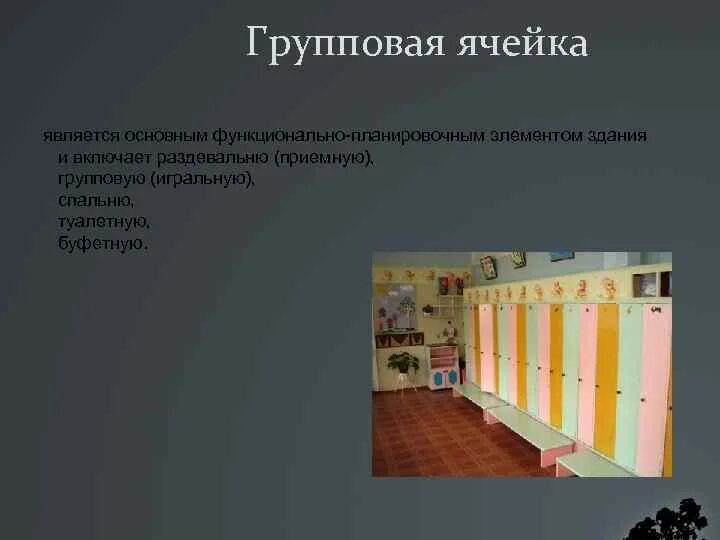 Групповая ячейка

является основным функционально-планировочным элементом здания и включает раздевальню (приемную), групповую (игральную), спальню, туалетную, буфетную.